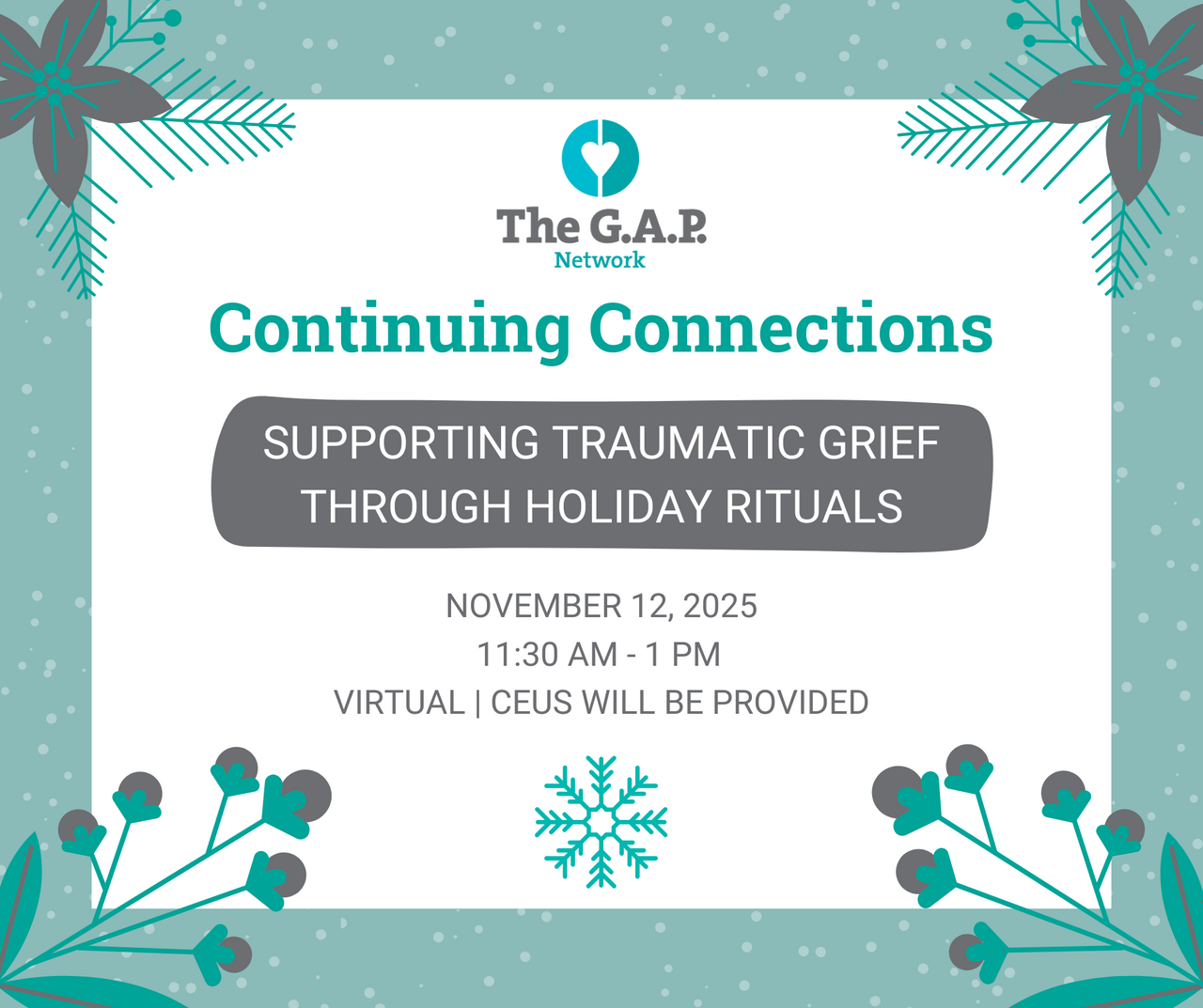 The G.A.P.
Network

Continuing Connections

SUPPORTING TRAUMATIC GRIEF THROUGH HOLIDAY RITUALS

NOVEMBER 12, 2025
11:30 AM - 1 PM
VIRTUAL | CEUS WILL BE PROVIDED